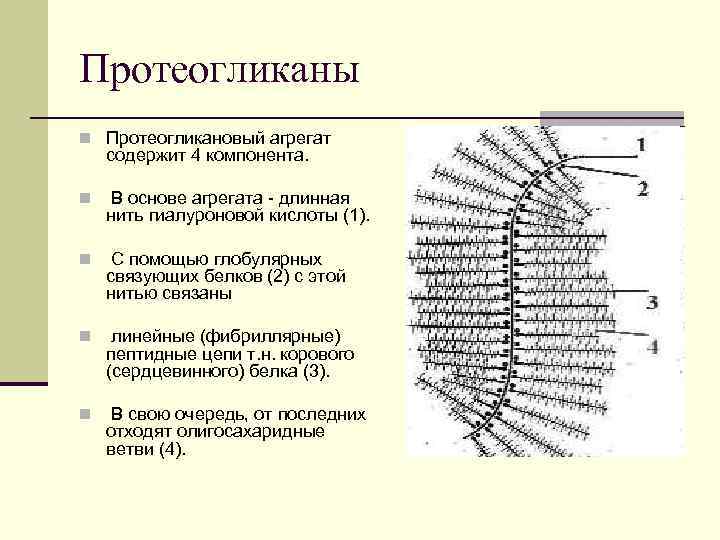 Протеогликаны

Протеогликановый агрегат содержит 4 компонента.

В основе агрегата - длинная нить гиалуроновой кислоты (1).

С помощью глобулярных связующих белков (2) с этой нитью связаны

линейные (фибриллярные) пептидные цепи т.н. корового (сердцевинного) белка (3).

В свою очередь, от последних отходят олигосахаридные ветви (4).

1
2
3
4